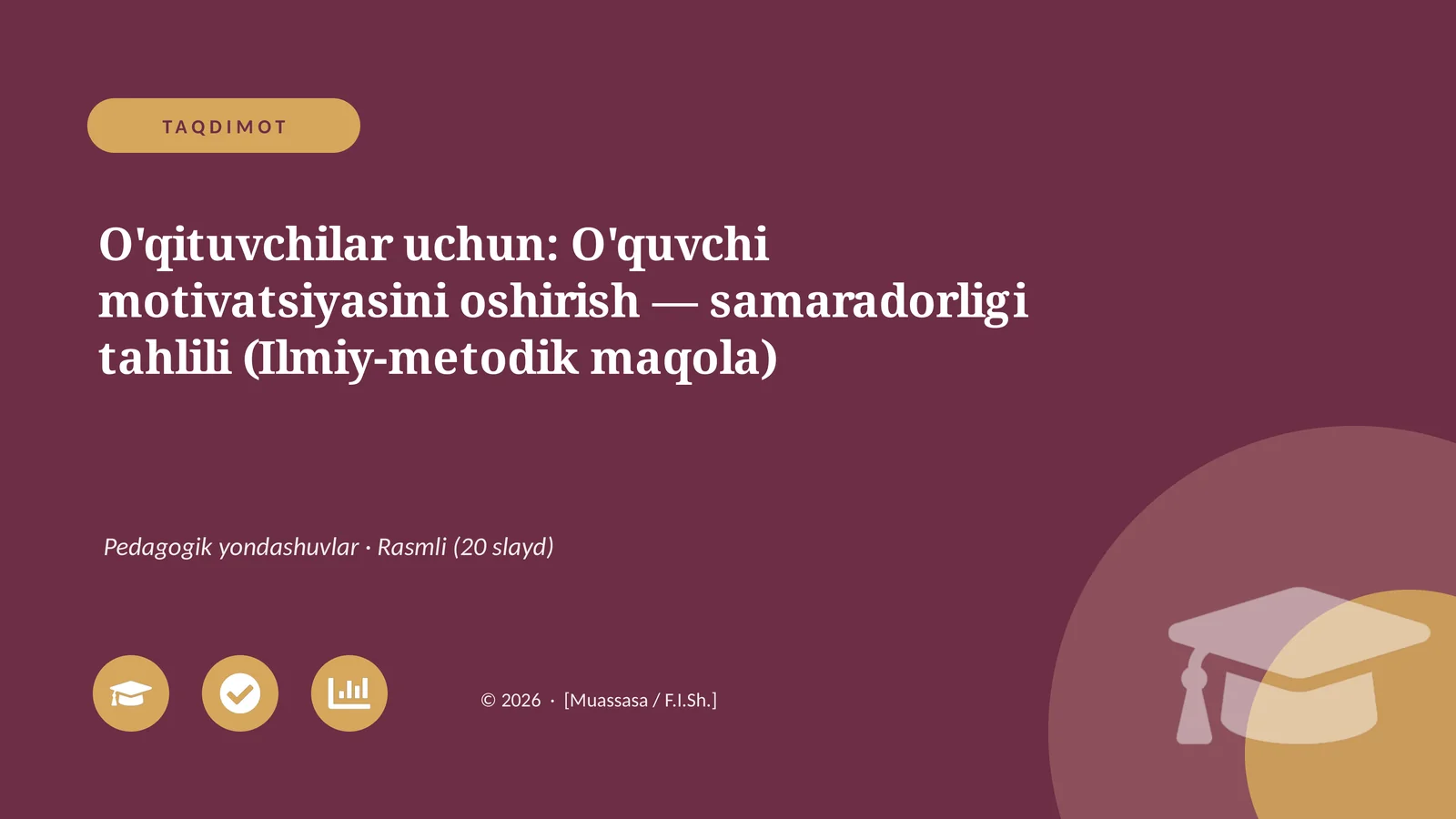 TAQDIMOT

O'qituvchilar uchun: O'quvchi motivatsiyasini oshirish — samaradorligi tahlili (Ilmiy-metodik maqola)

Pedagogik yondashuvlar · Rasmli (20 slayd)

© 2026 · [Muassasa / F.I.Sh.]